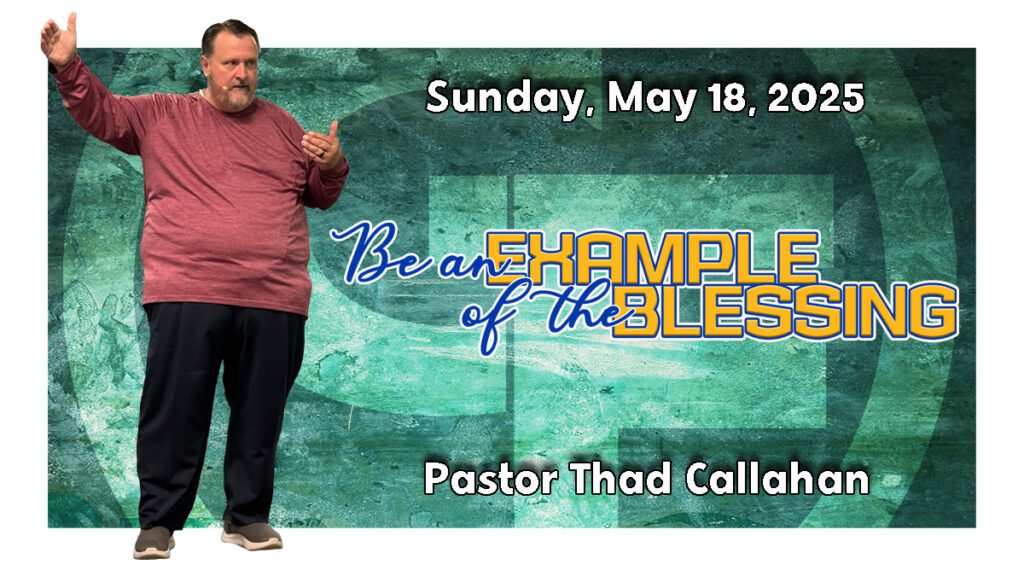 Sunday, May 18, 2025

Be an EXAMPLE of the BLESSING

Pastor Thad Callahan